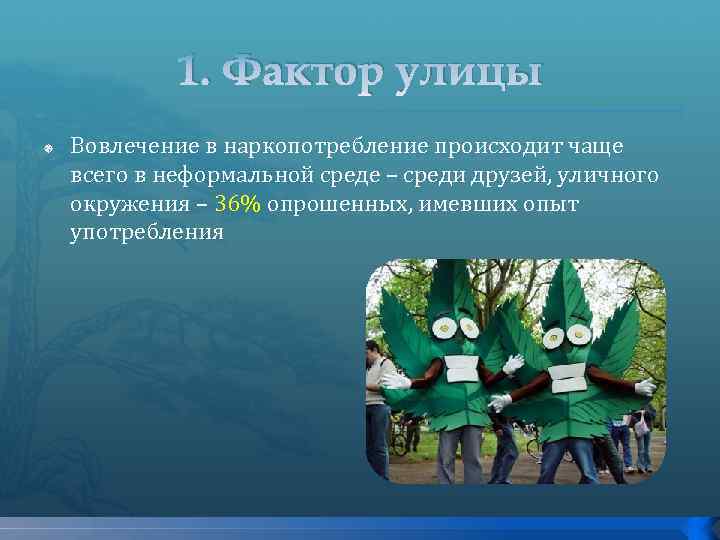 1. Фактор улицы

Вовлечение в наркопотребление происходит чаще всего в неформальной среде – среди друзей, уличного окружения – 36% опрошенных, имевших опыт употребления